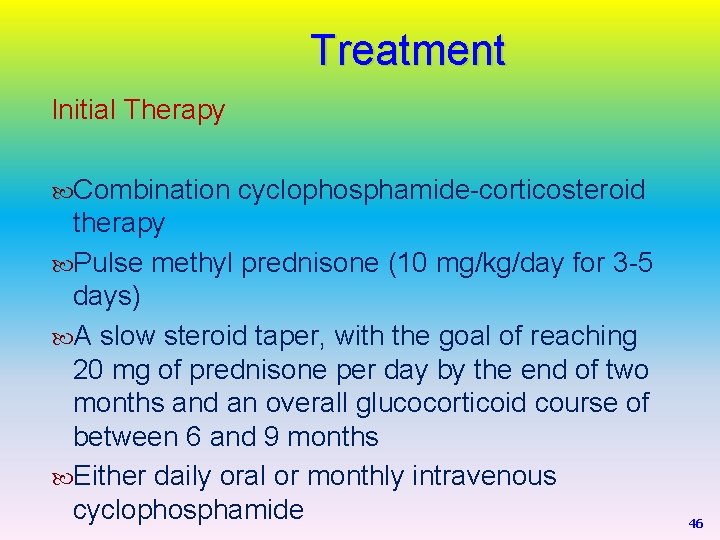 Treatment

Initial Therapy

Combination cyclophosphamide-corticosteroid therapy

Pulse methyl prednisone (10 mg/kg/day for 3-5 days)

A slow steroid taper, with the goal of reaching 20 mg of prednisone per day by the end of two months and an overall glucocorticoid course of between 6 and 9 months

Either daily oral or monthly intravenous cyclophosphamide

46